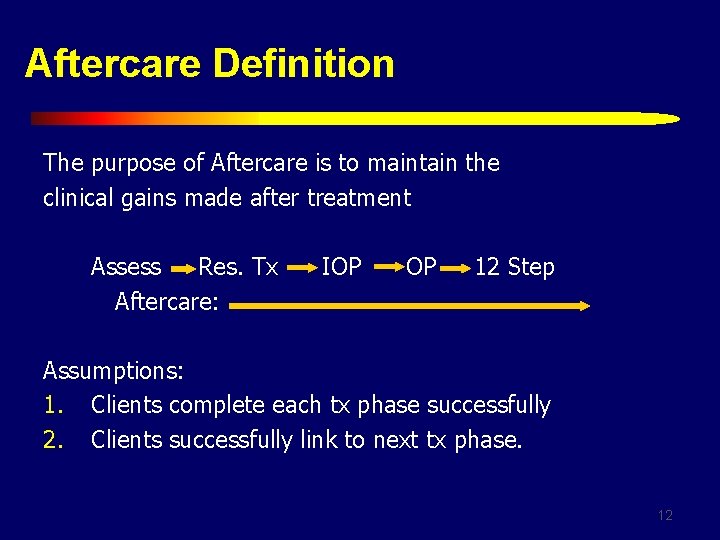 Aftercare Definition

The purpose of Aftercare is to maintain the clinical gains made after treatment

Assess → Res. Tx → IOP → OP → 12 Step
Aftercare: →

Assumptions:
1. Clients complete each tx phase successfully
2. Clients successfully link to next tx phase.

12